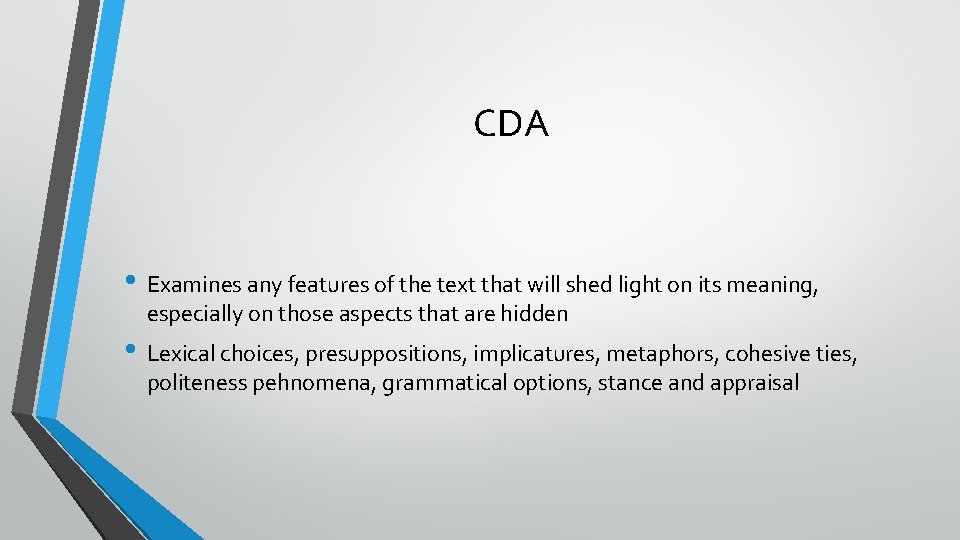 CDA

• Examines any features of the text that will shed light on its meaning, especially on those aspects that are hidden

• Lexical choices, presuppositions, implicatures, metaphors, cohesive ties, politeness pehnomena, grammatical options, stance and appraisal